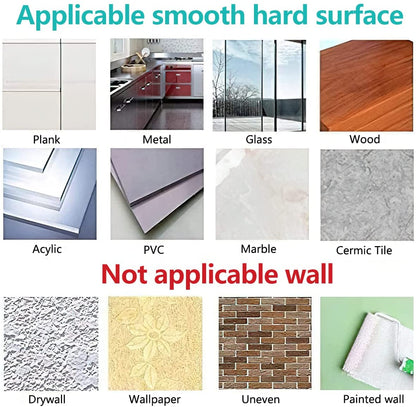 Applicable smooth hard surface

Plank

Metal

Glass

Wood

Acylic

PVC

Marble

Cermic Tile

Not applicable wall

Drywall

Wallpaper

Uneven

Painted wall